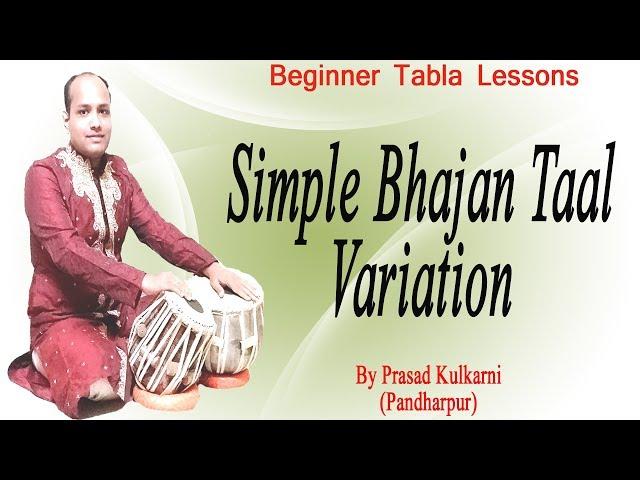 Beginner Tabla Lessons

Simple Bhajan Taal Variation

By Prasad Kulkarni
(Pandharpur)